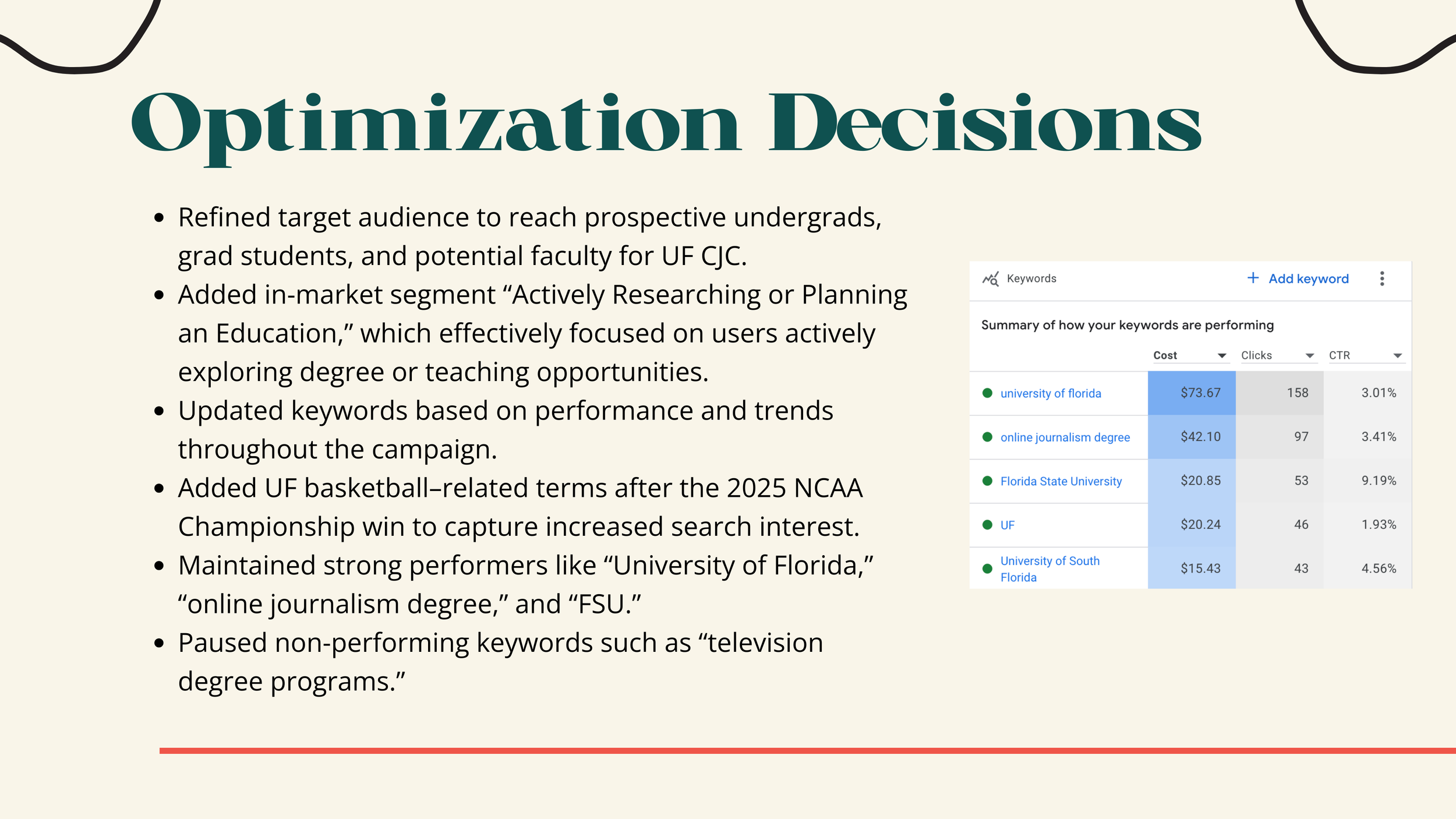 Optimization Decisions

- Refined target audience to reach prospective undergrads, grad students, and potential faculty for UF CJC.
- Added in-market segment “Actively Researching or Planning an Education,” which effectively focused on users actively exploring degree or teaching opportunities.
- Updated keywords based on performance and trends throughout the campaign.
- Added UF basketball–related terms after the 2025 NCAA Championship win to capture increased search interest.
- Maintained strong performers like “University of Florida,” “online journalism degree,” and “FSU.”
- Paused non-performing keywords such as “television degree programs.”

Keywords + Add keyword

Summary of how your keywords are performing

| | Cost | Clicks | CTR |
|---|---|---|---|
| university of florida | $73.67 | 158 | 3.01% |
| online journalism degree | $42.10 | 97 | 3.41% |
| Florida State University | $20.85 | 53 | 9.19% |
| UF | $20.24 | 46 | 1.93% |
| University of South Florida | $15.43 | 43 | 4.56% |